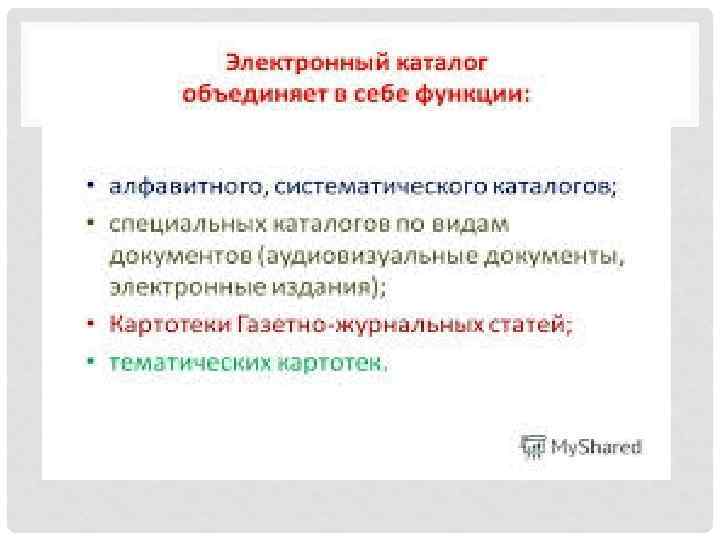 Электронный каталог объединяет в себе функции:

• алфавитного, систематического каталогов;
• специальных каталогов по видам документов (аудиовизуальные документы, электронные издания);
• Картотеки Газетно-журнальных статей;
• тематических картотек.

MyShared